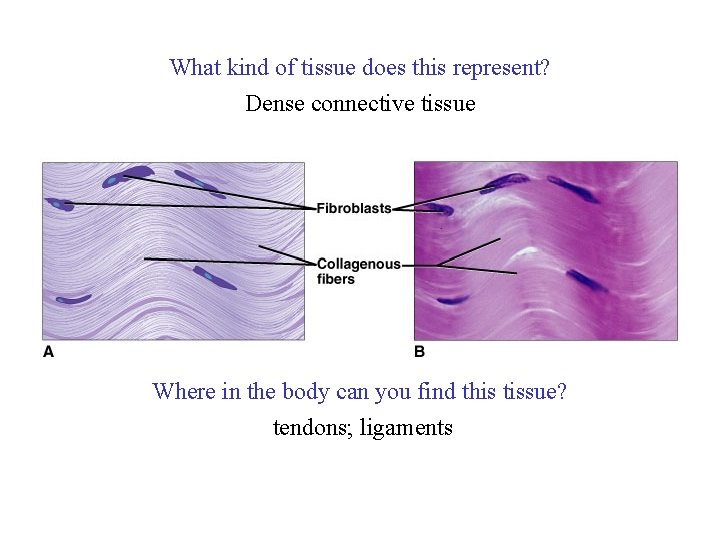 What kind of tissue does this represent?

Dense connective tissue

Fibroblasts

Collagenous fibers

A

B

Where in the body can you find this tissue?

tendons; ligaments